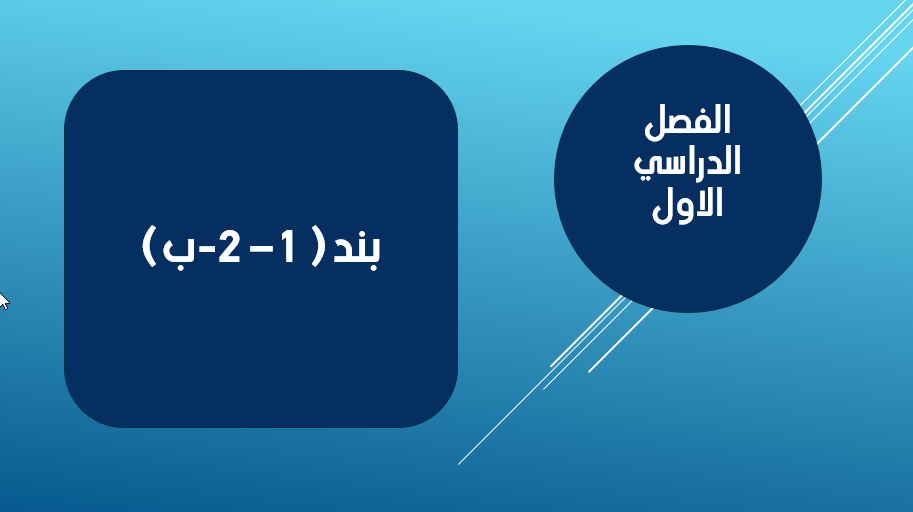 الفصل الدراسي الاول

بند( 1 – 2-ب )